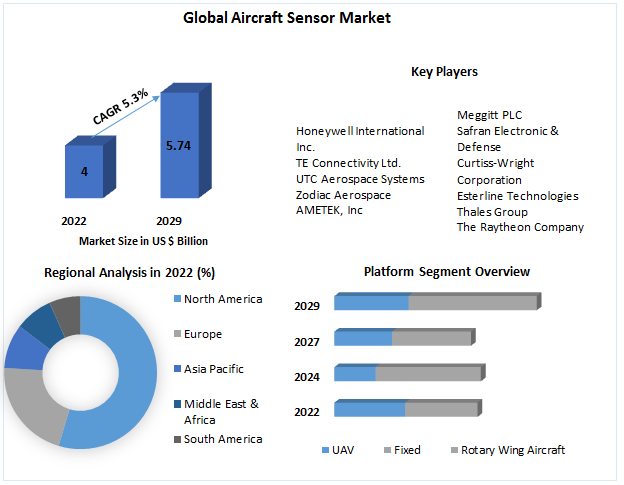 Global Aircraft Sensor Market

CAGR 5.3%

4

5.74

2022

2029

Market Size in US $ Billion

Key Players

Honeywell International Inc.
TE Connectivity Ltd.
UTC Aerospace Systems
Zodiac Aerospace
AMETEK, Inc

Meggitt PLC
Safran Electronic & Defense
Curtiss-Wright Corporation
Esterline Technologies
Thales Group
The Raytheon Company

Regional Analysis in 2022 (%)

North America
Europe
Asia Pacific
Middle East & Africa
South America

Platform Segment Overview

2029
2027
2024
2022

UAV
Fixed
Rotary Wing Aircraft